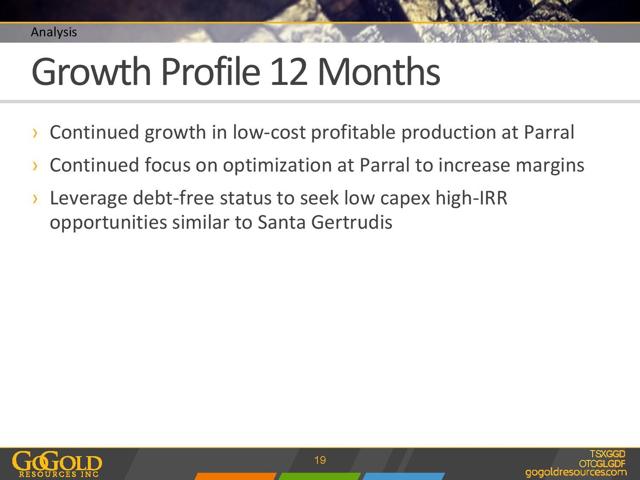 Analysis

Growth Profile 12 Months

› Continued growth in low-cost profitable production at Parral

› Continued focus on optimization at Parral to increase margins

› Leverage debt-free status to seek low capex high-IRR opportunities similar to Santa Gertrudis

GoGold
RESOURCES INC

19

TSX:GGD
OTC:GLGDF
gogoldresources.com